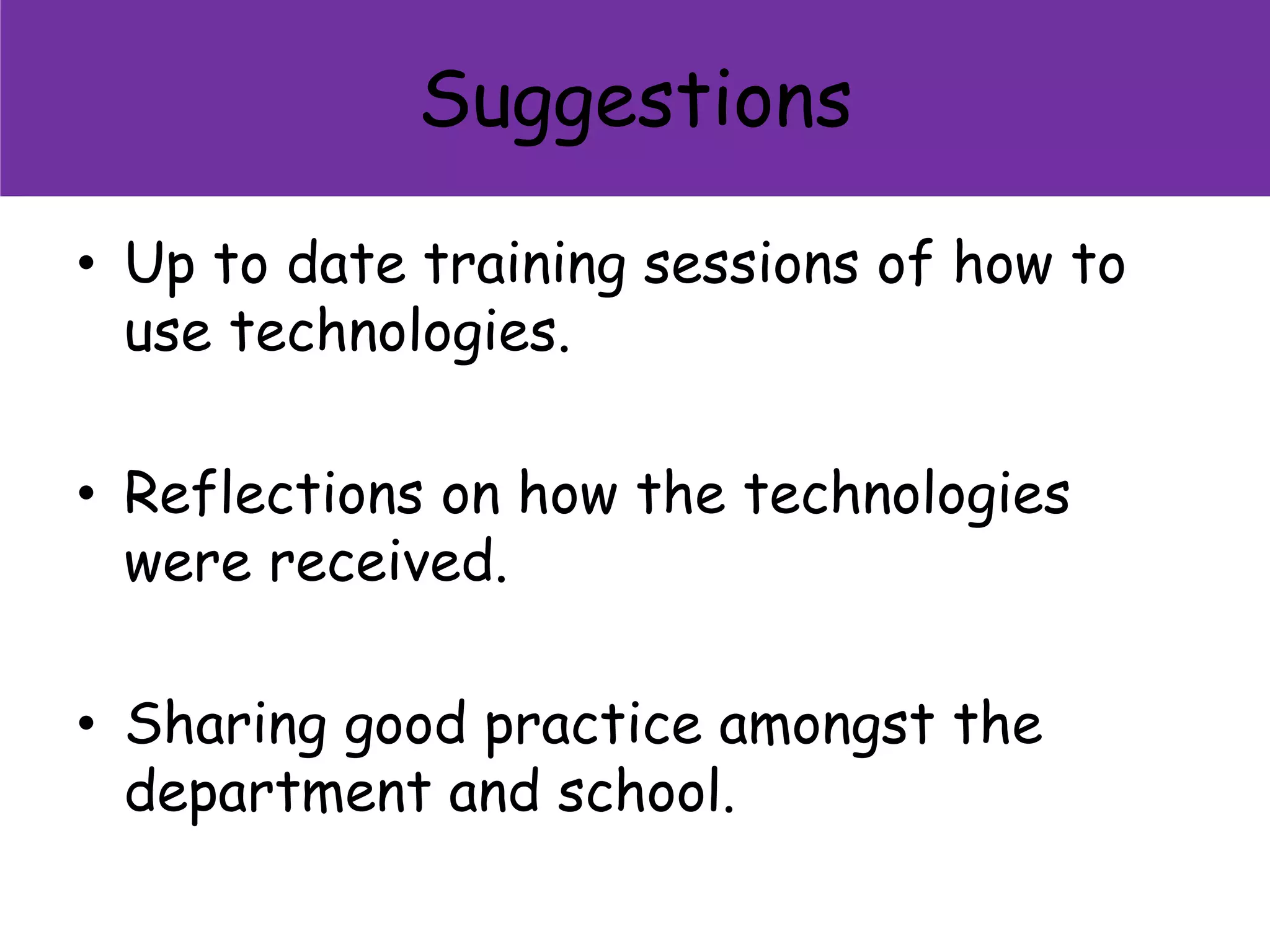 Suggestions

• Up to date training sessions of how to use technologies.

• Reflections on how the technologies were received.

• Sharing good practice amongst the department and school.